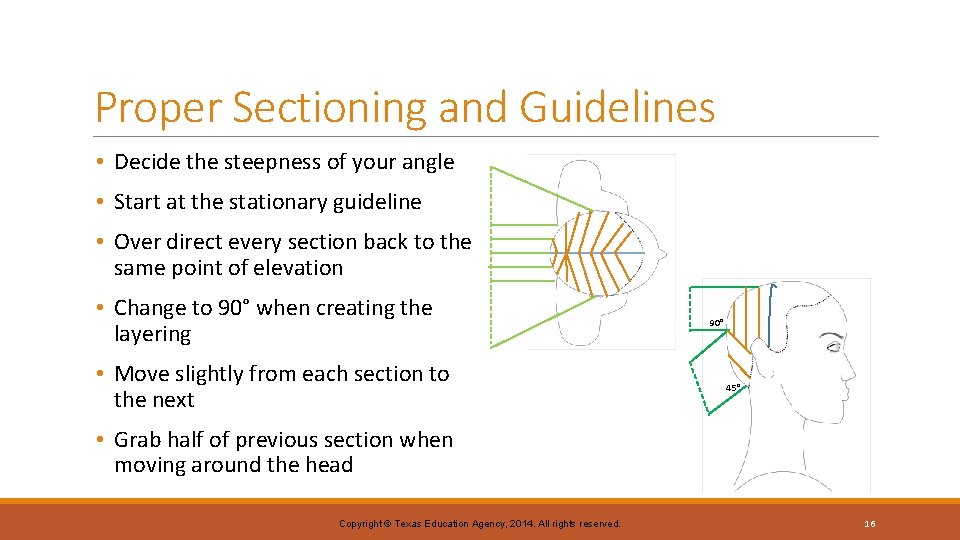 Proper Sectioning and Guidelines

• Decide the steepness of your angle

• Start at the stationary guideline

• Over direct every section back to the same point of elevation

• Change to 90° when creating the layering

• Move slightly from each section to the next

• Grab half of previous section when moving around the head

90°

45°

Copyright © Texas Education Agency, 2014. All rights reserved.

16